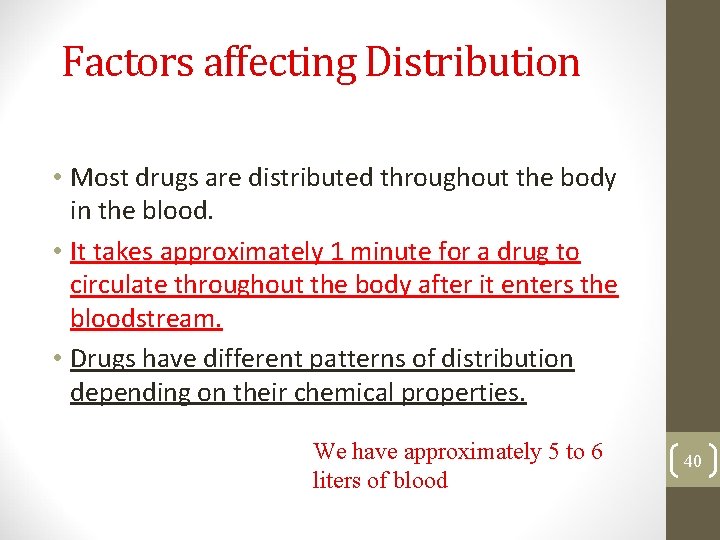 Factors affecting Distribution

• Most drugs are distributed throughout the body in the blood.

• It takes approximately 1 minute for a drug to circulate throughout the body after it enters the bloodstream.

• Drugs have different patterns of distribution depending on their chemical properties.

We have approximately 5 to 6 liters of blood

40